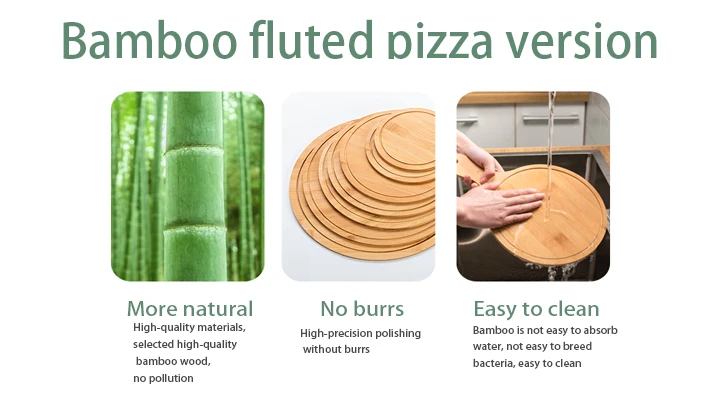 Bamboo fluted pizza version

More natural
High-quality materials, selected high-quality bamboo wood, no pollution

No burrs
High-precision polishing without burrs

Easy to clean
Bamboo is not easy to absorb water, not easy to breed bacteria, easy to clean